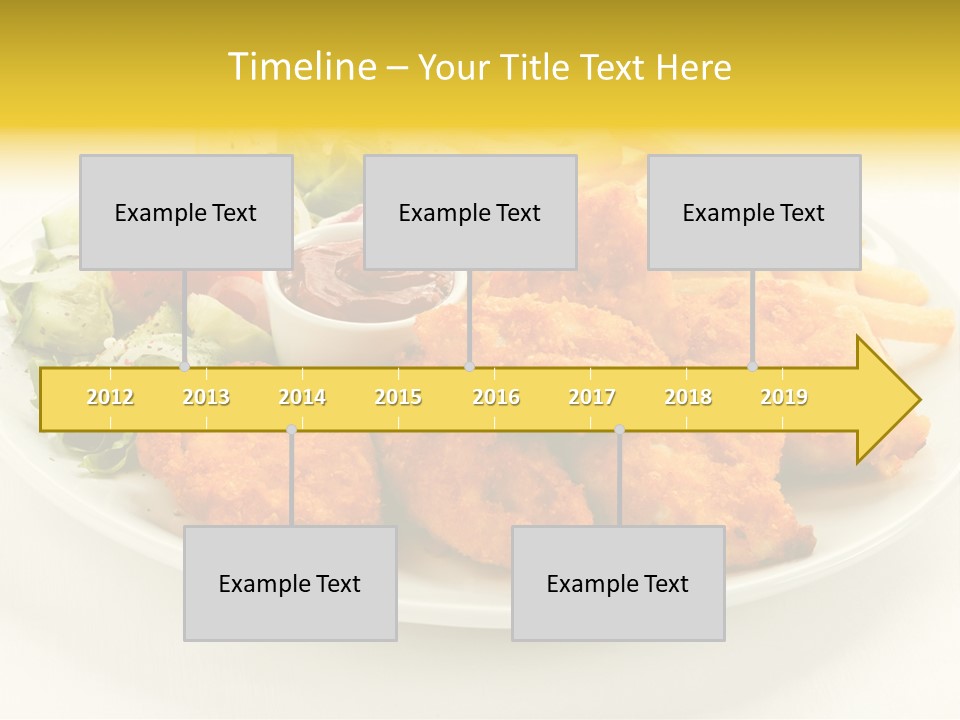 Timeline – Your Title Text Here

Example Text

Example Text

Example Text

2012 2013 2014 2015 2016 2017 2018 2019

Example Text

Example Text